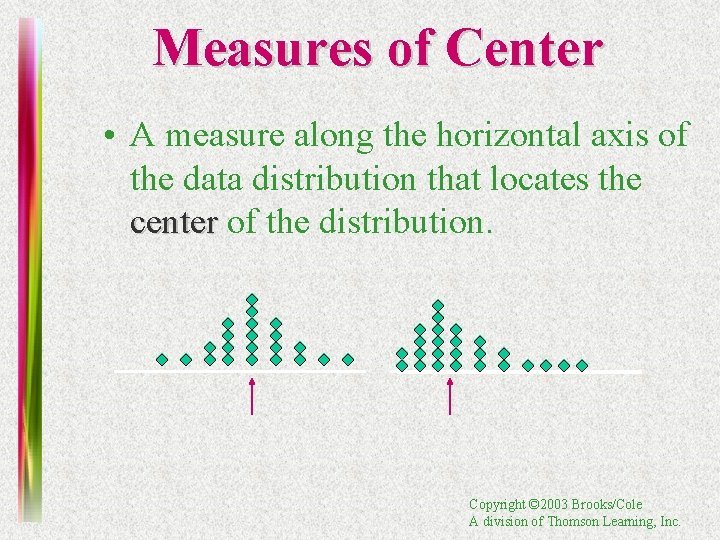 Measures of Center

• A measure along the horizontal axis of the data distribution that locates the center of the distribution.

Copyright ©2003 Brooks/Cole
A division of Thomson Learning, Inc.